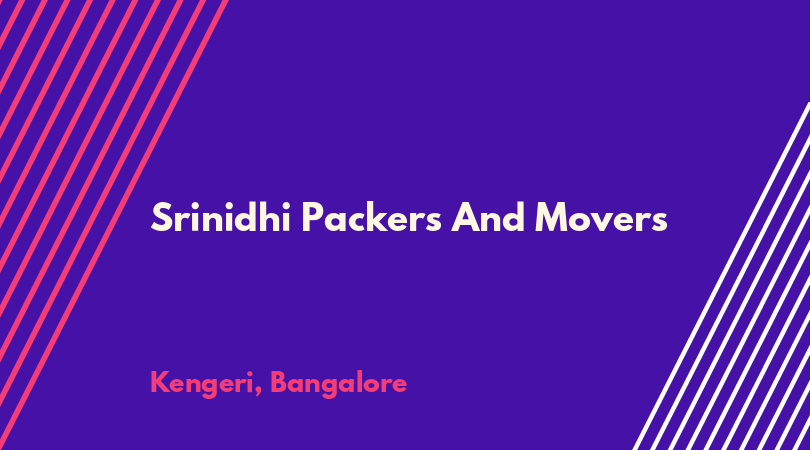 Srinidhi Packers And Movers

Kengeri, Bangalore